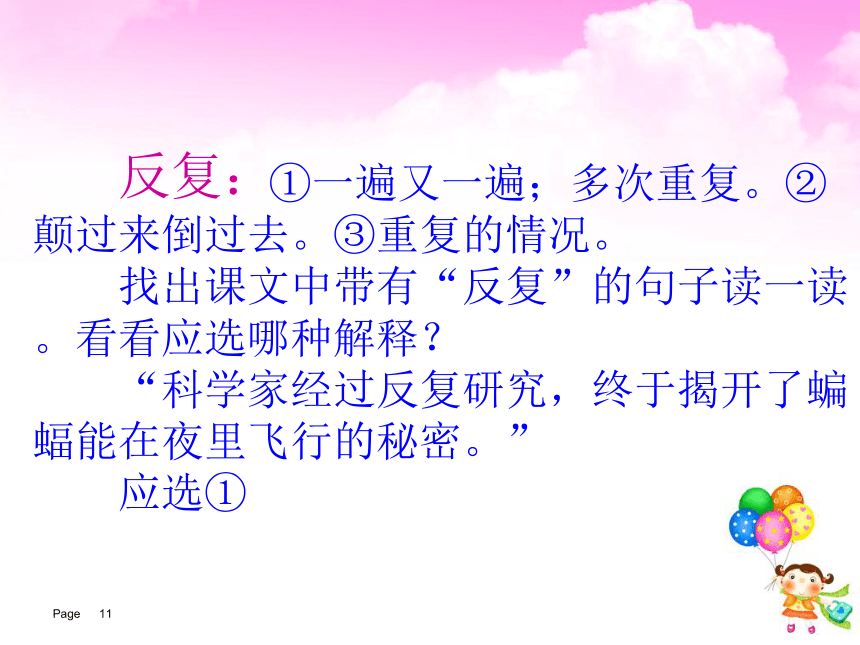 反复：①一遍又一遍；多次重复。②颠过来倒过去。③重复的情况。

找出课文中带有“反复”的句子读一读。看看应选哪种解释？

“科学家经过反复研究，终于揭开了蝙蝠能在夜里飞行的秘密。”

应选①

Page 11